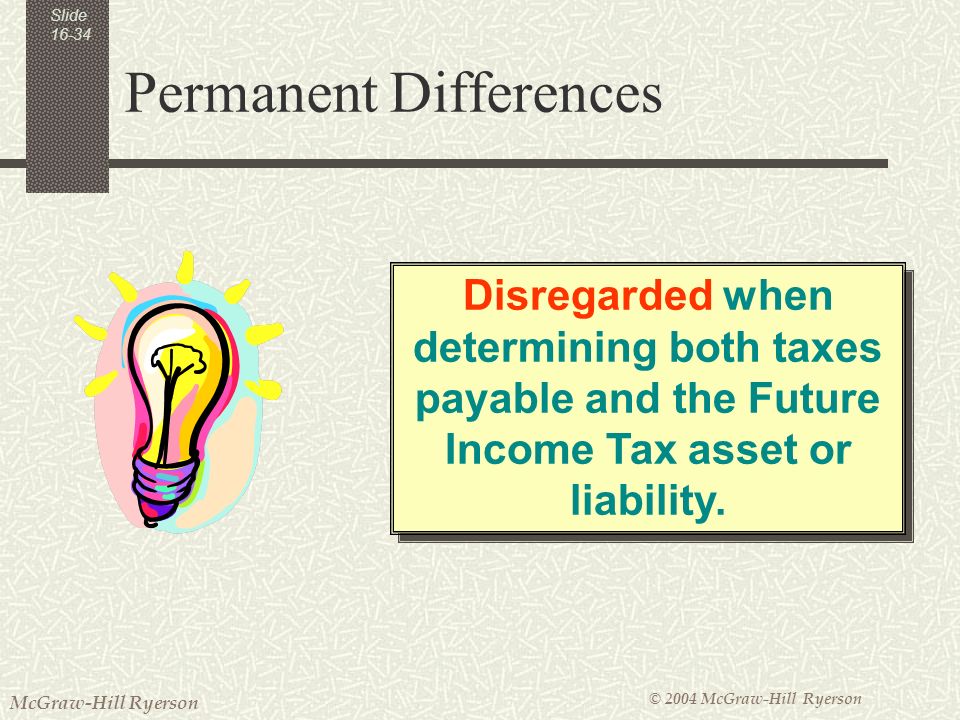 Slide 16-34

Permanent Differences

Disregarded when determining both taxes payable and the Future Income Tax asset or liability.

McGraw-Hill Ryerson

© 2004 McGraw-Hill Ryerson